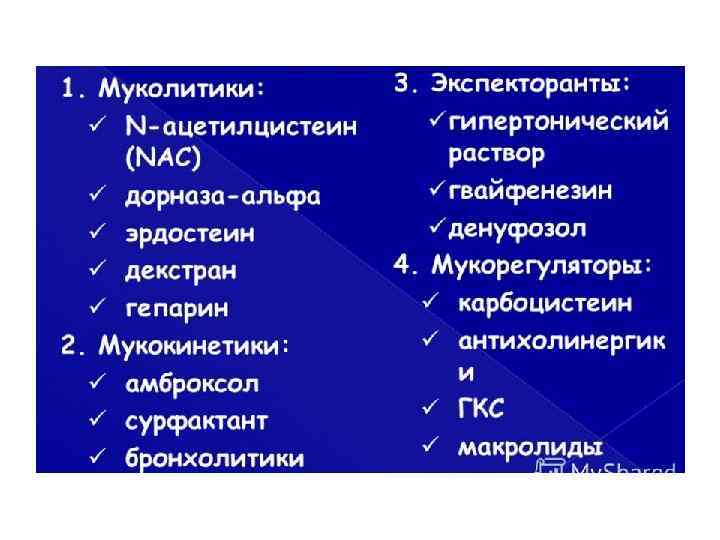 1. Муколитики:
✓ N-ацетилцистеин (NAC)
✓ дорназа-альфа
✓ эрдостеин
✓ декстран
✓ гепарин
2. Мукокинетики:
✓ амброксол
✓ сурфактант
✓ бронхолитики

3. Экспекторанты:
✓ гипертонический раствор
✓ гвайфенезин
✓ денуфозол
4. Мукорегуляторы:
✓ карбоцистеин
✓ антихолинергики
✓ ГКС
✓ макролиды

MyShared